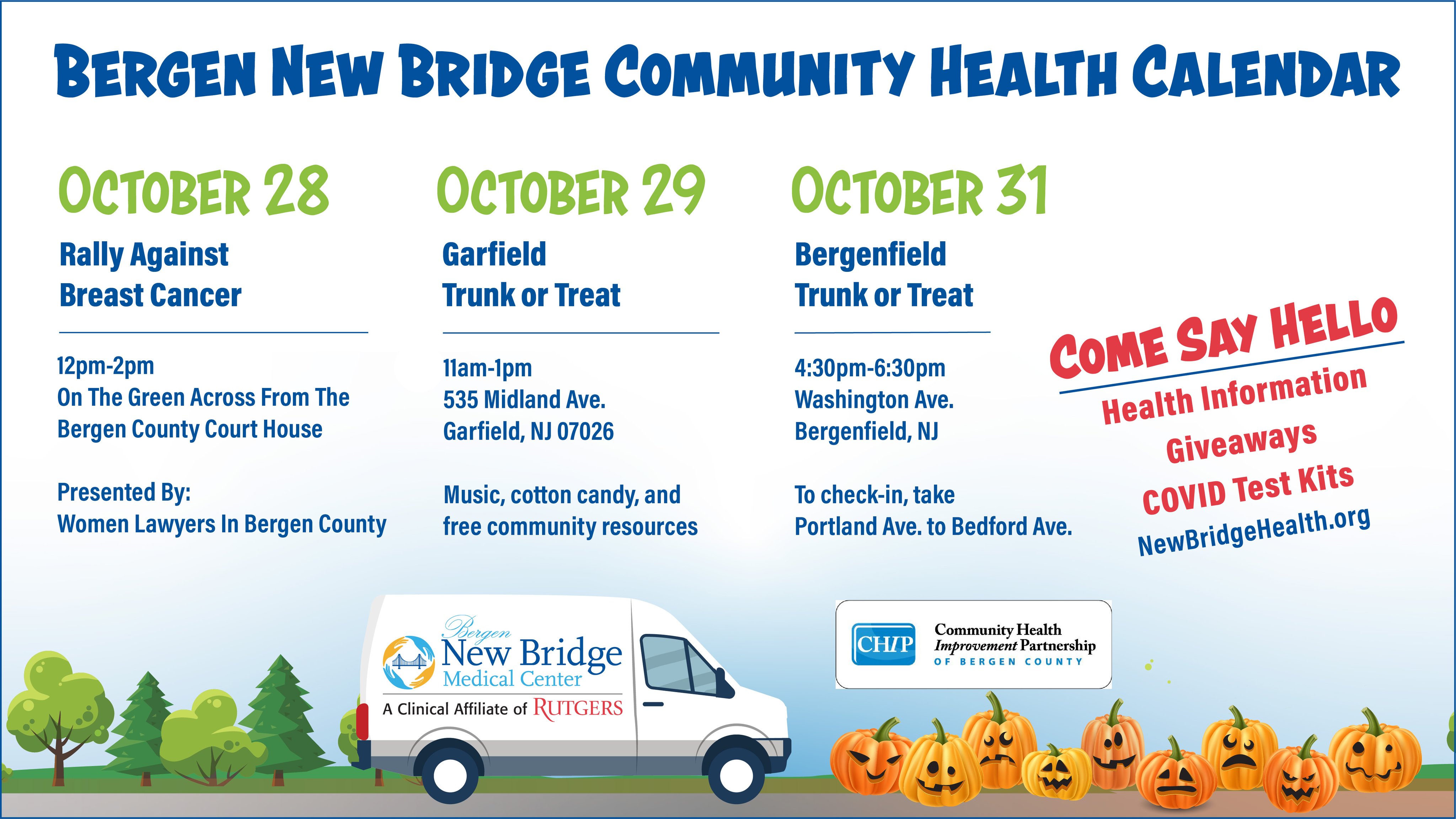 BERGEN NEW BRIDGE COMMUNITY HEALTH CALENDAR

OCTOBER 28

Rally Against Breast Cancer

12pm-2pm
On The Green Across From The Bergen County Court House

Presented By:
Women Lawyers In Bergen County

OCTOBER 29

Garfield Trunk or Treat

11am-1pm
535 Midland Ave.
Garfield, NJ 07026

Music, cotton candy, and free community resources

OCTOBER 31

Bergenfield Trunk or Treat

4:30pm-6:30pm
Washington Ave.
Bergenfield, NJ

To check-in, take Portland Ave. to Bedford Ave.

COME SAY HELLO
Health Information
Giveaways
COVID Test Kits
NewBridgeHealth.org

Bergen New Bridge Medical Center
A Clinical Affiliate of RUTGERS

CHIP Community Health Improvement Partnership OF BERGEN COUNTY